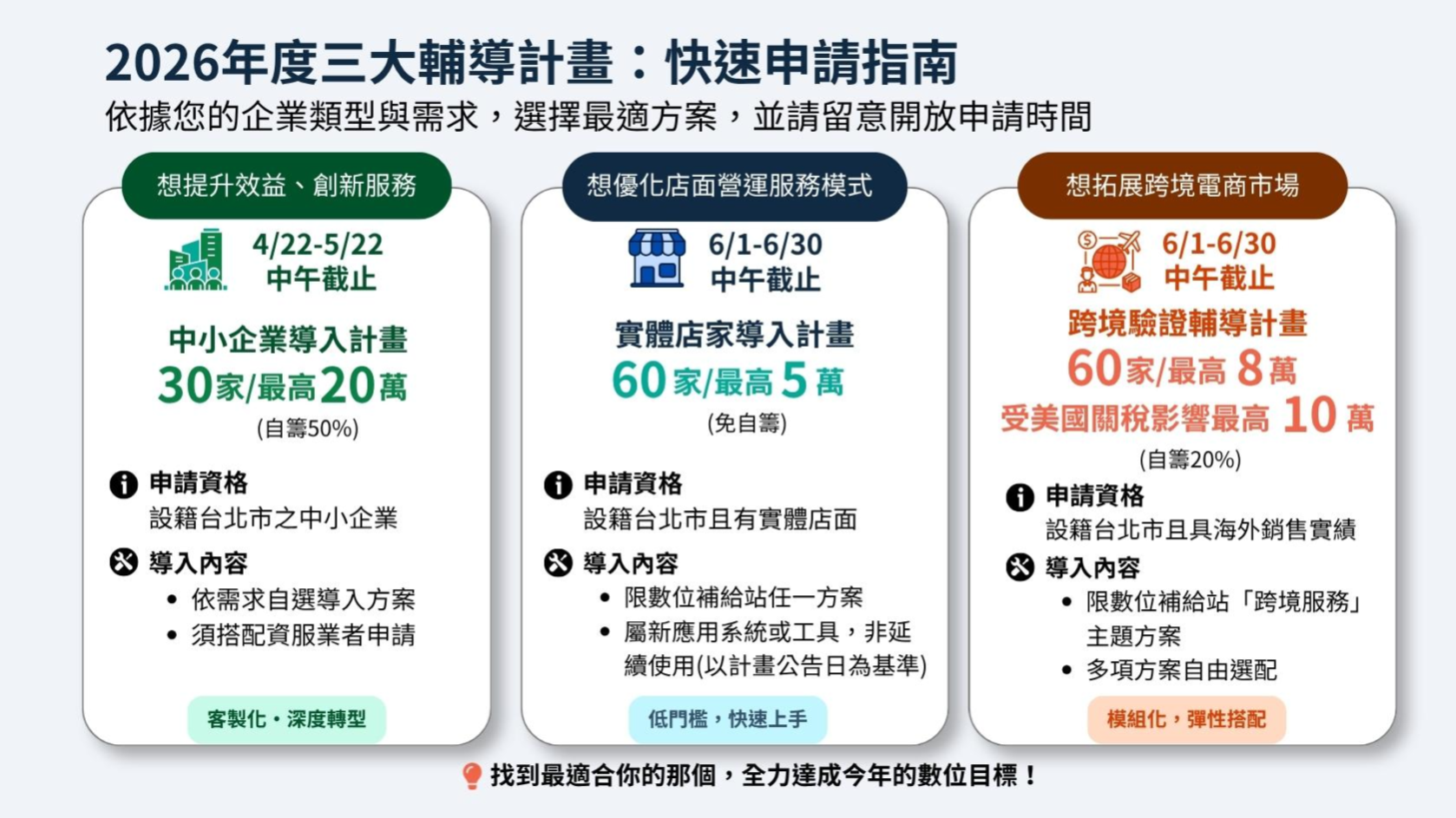 2026年度三大輔導計畫：快速申請指南
依據您的企業類型與需求，選擇最適方案，並請留意開放申請時間

想提升效益、創新服務
4/22-5/22
中午截止
中小企業導入計畫
30家/最高20萬
(自籌50%)
申請資格
設籍台北市之中小企業
導入內容
• 依需求自選導入方案
• 須搭配資服業者申請
客製化・深度轉型

想優化店面營運服務模式
6/1-6/30
中午截止
實體店家導入計畫
60家/最高5萬
(免自籌)
申請資格
設籍台北市且有實體店面
導入內容
• 限數位補給站任一方案
• 屬新應用系統或工具，非延續使用(以計畫公告日為基準)
低門檻，快速上手

想拓展跨境電商市場
6/1-6/30
中午截止
跨境驗證輔導計畫
60家/最高8萬
受美國關稅影響最高10萬
(自籌20%)
申請資格
設籍台北市且具海外銷售實績
導入內容
• 限數位補給站「跨境服務」主題方案
• 多項方案自由選配
模組化，彈性搭配

找到最適合你的那個，全力達成今年的數位目標！